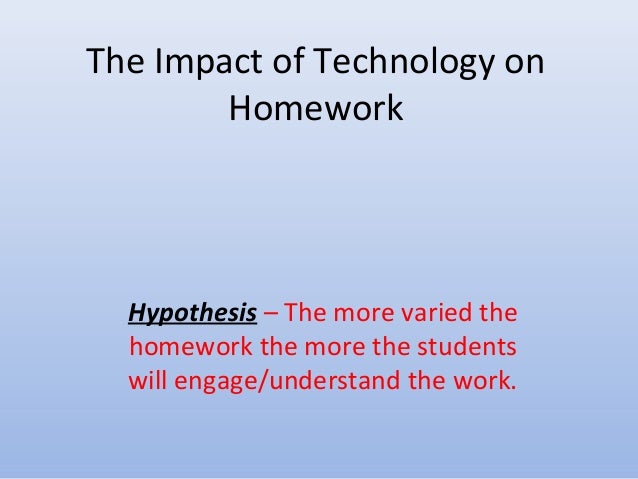 The Impact of Technology on Homework

Hypothesis – The more varied the homework the more the students will engage/understand the work.